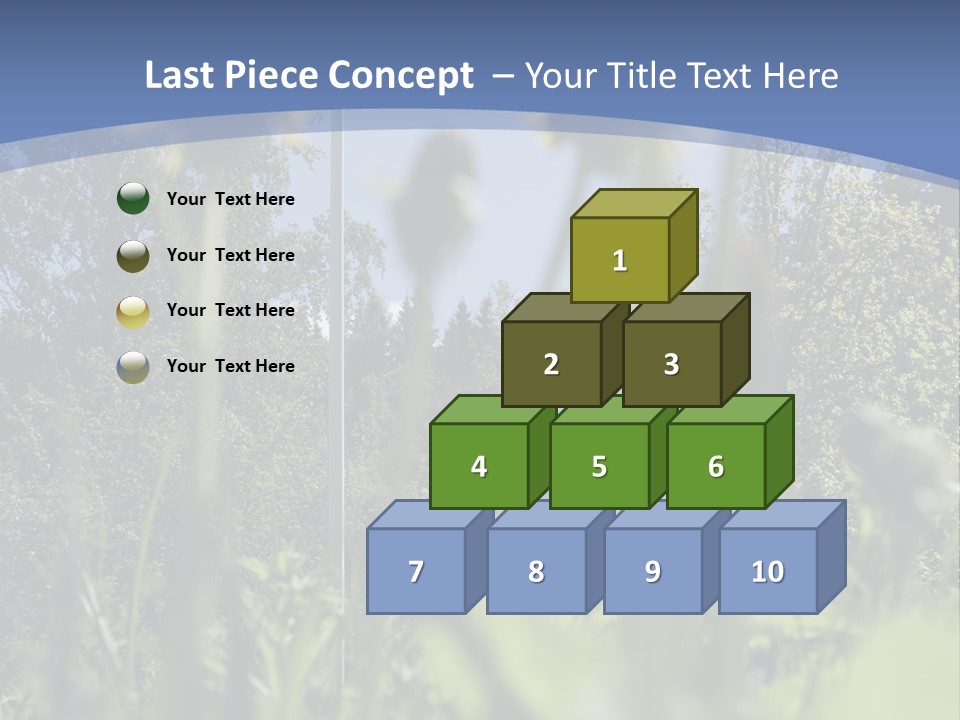 Last Piece Concept – Your Title Text Here

Your Text Here

Your Text Here

Your Text Here

Your Text Here

1

2

3

4

5

6

7

8

9

10